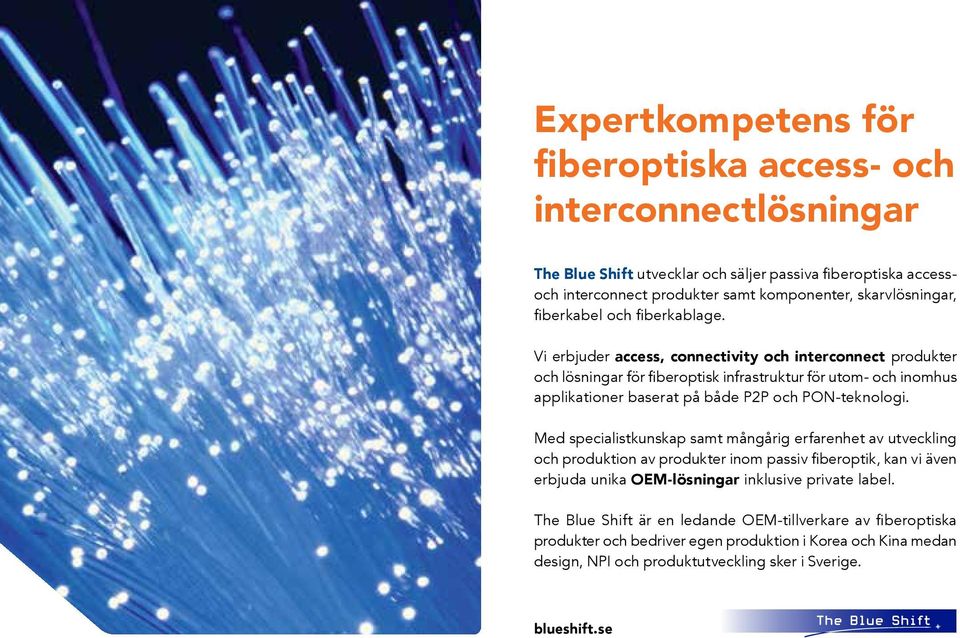 Expertkompetens för fiberoptiska access- och interconnectlösningar

The Blue Shift utvecklar och säljer passiva fiberoptiska access- och interconnect produkter samt komponenter, skarvlösningar, fiberkabel och fiberkablage.

Vi erbjuder access, connectivity och interconnect produkter och lösningar för fiberoptisk infrastruktur för utom- och inomhus applikationer baserat på både P2P och PON-teknologi.

Med specialistkunskap samt mångårig erfarenhet av utveckling och produktion av produkter inom passiv fiberoptik, kan vi även erbjuda unika OEM-lösningar inklusive private label.

The Blue Shift är en ledande OEM-tillverkare av fiberoptiska produkter och bedriver egen produktion i Korea och Kina medan design, NPI och produktutveckling sker i Sverige.

blueshift.se

The Blue Shift